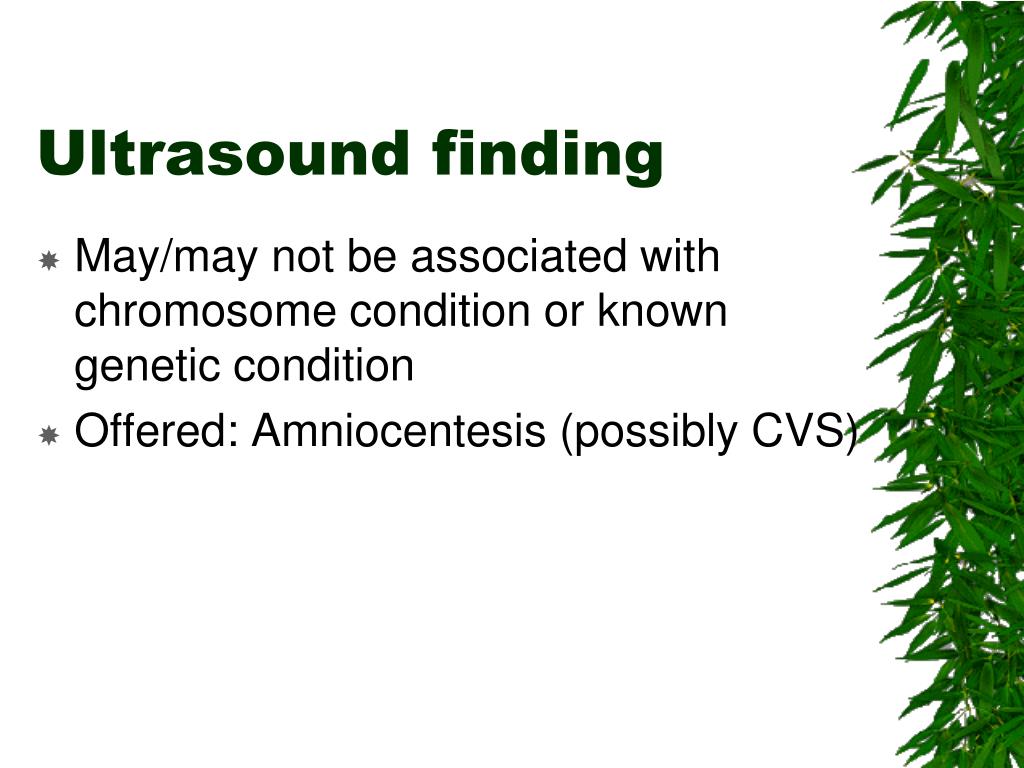 Ultrasound finding

May/may not be associated with chromosome condition or known genetic condition

Offered: Amniocentesis (possibly CVS)